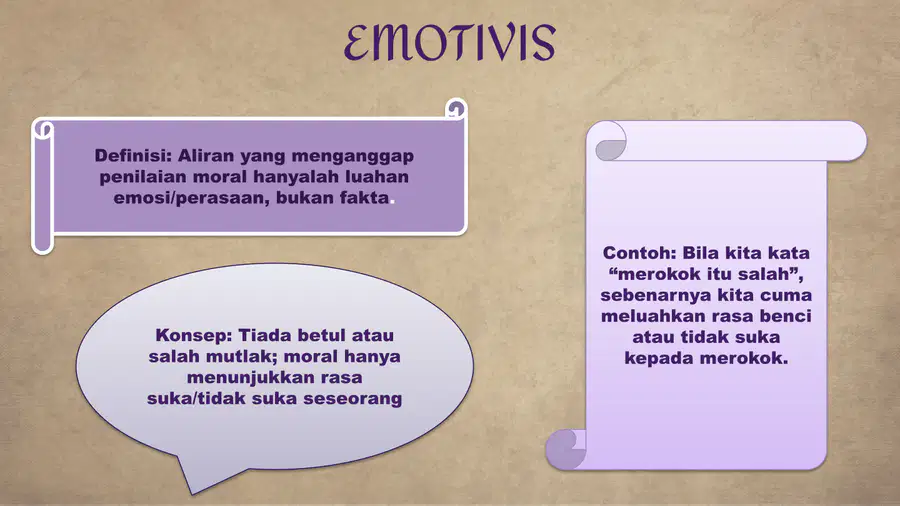 EMOTIVIS

Definisi: Aliran yang menganggap penilaian moral hanyalah luahan emosi/perasaan, bukan fakta.

Konsep: Tiada betul atau salah mutlak; moral hanya menunjukkan rasa suka/tidak suka seseorang

Contoh: Bila kita kata "merokok itu salah", sebenarnya kita cuma meluahkan rasa benci atau tidak suka kepada merokok.